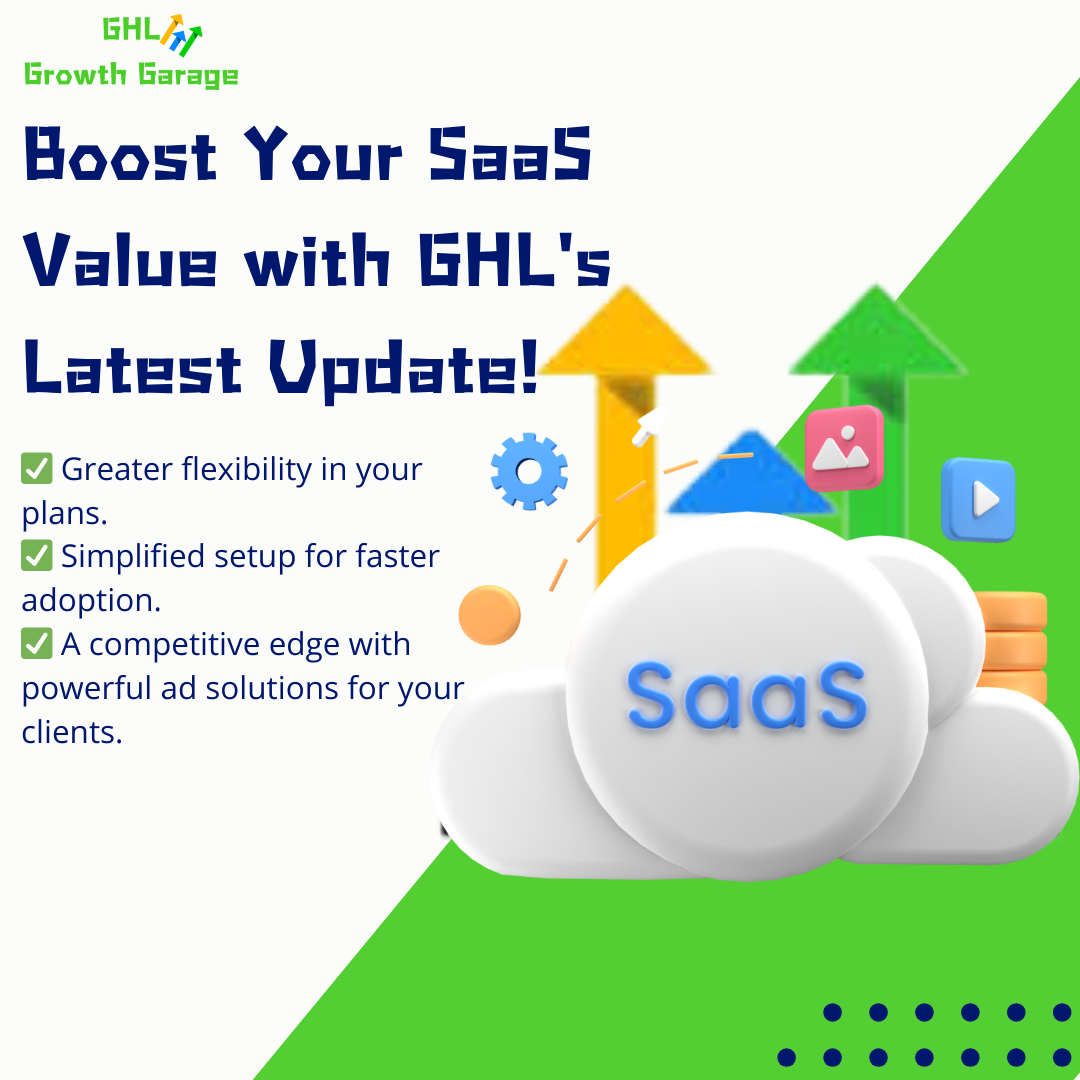 GHL
Growth Garage

Boost Your SaaS Value with GHL's Latest Update!

✅ Greater flexibility in your plans.
✅ Simplified setup for faster adoption.
✅ A competitive edge with powerful ad solutions for your clients.

SaaS